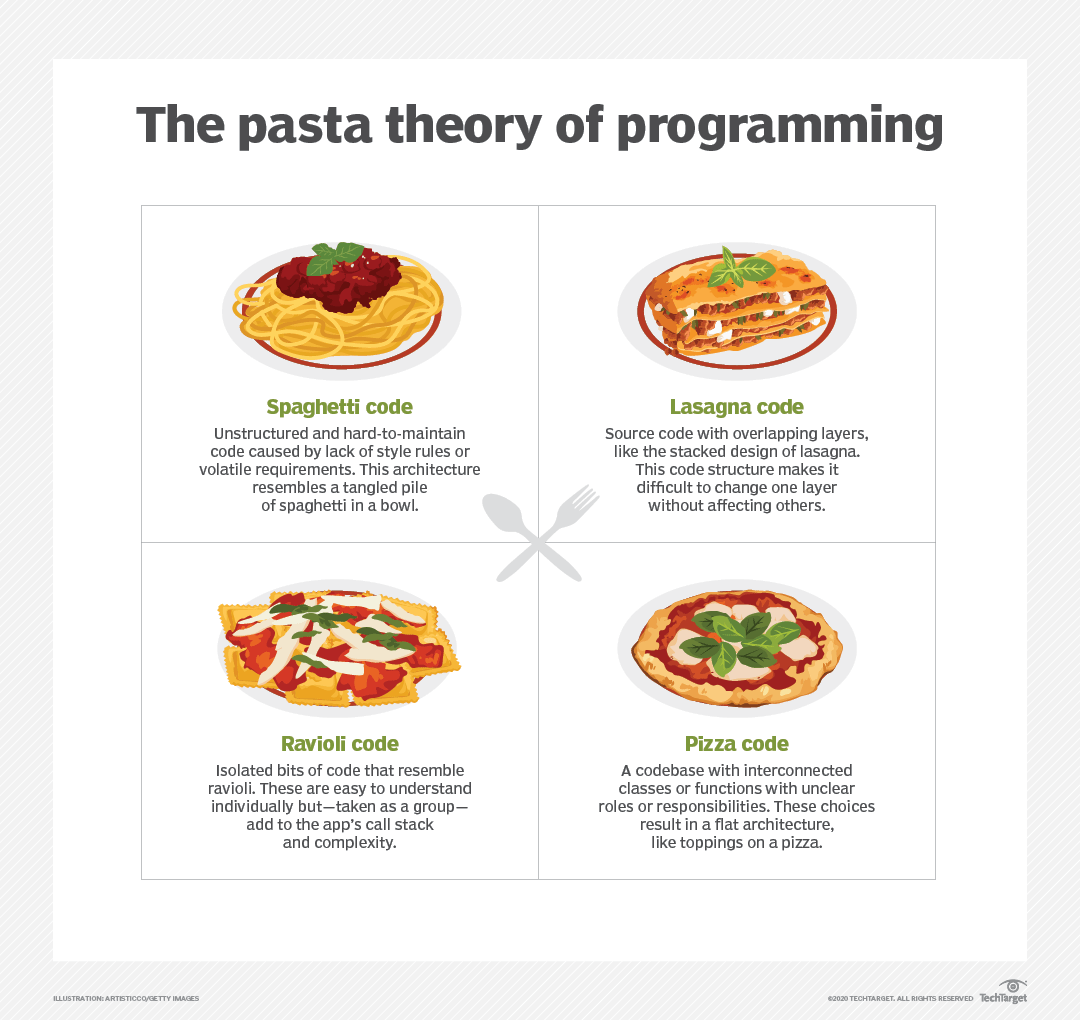 The pasta theory of programming

Spaghetti code

Unstructured and hard-to-maintain code caused by lack of style rules or volatile requirements. This architecture resembles a tangled pile of spaghetti in a bowl.

Lasagna code

Source code with overlapping layers, like the stacked design of lasagna. This code structure makes it difficult to change one layer without affecting others.

Ravioli code

Isolated bits of code that resemble ravioli. These are easy to understand individually but—taken as a group—add to the app's call stack and complexity.

Pizza code

A codebase with interconnected classes or functions with unclear roles or responsibilities. These choices result in a flat architecture, like toppings on a pizza.

ILLUSTRATION: ARTISTICCO/GETTY IMAGES

©2020 TECHTARGET. ALL RIGHTS RESERVED TechTarget